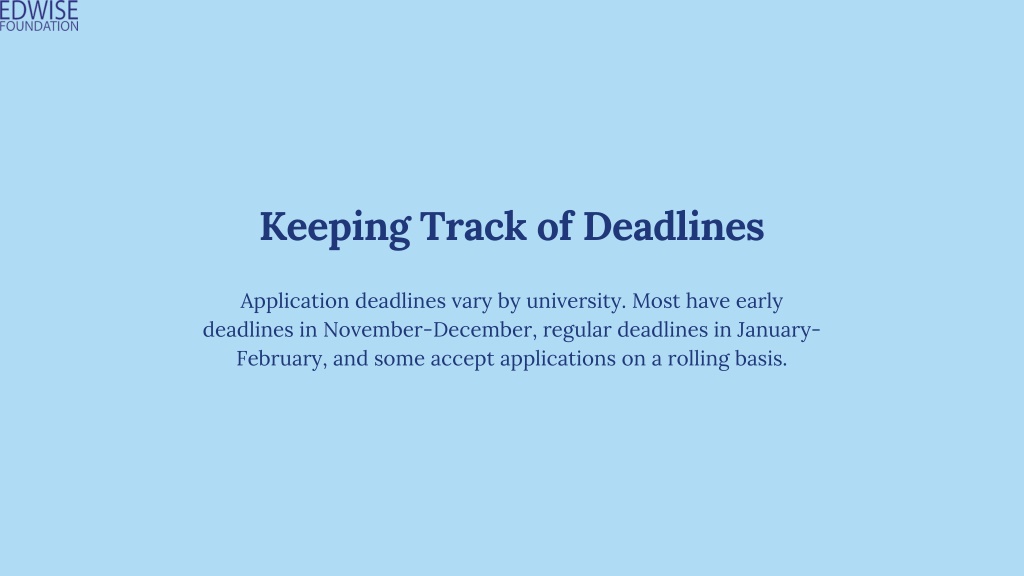 EDWISE
FOUNDATION

Keeping Track of Deadlines

Application deadlines vary by university. Most have early deadlines in November-December, regular deadlines in January-February, and some accept applications on a rolling basis.